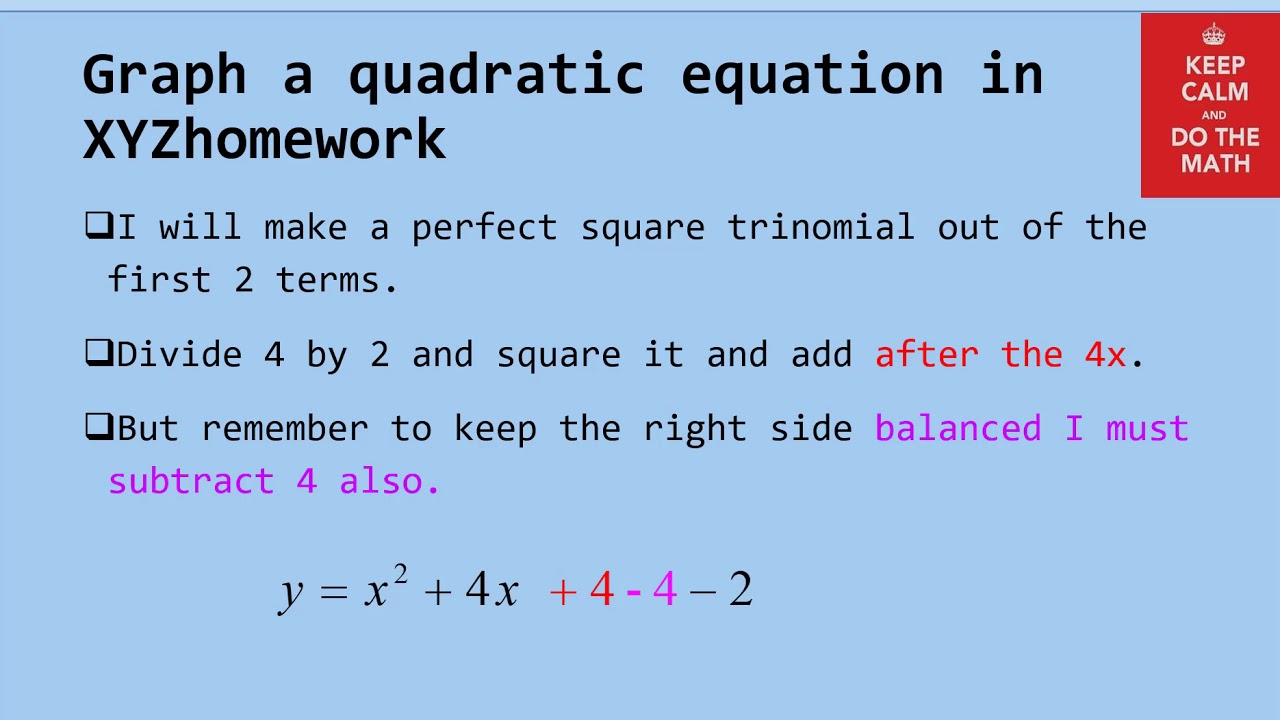 Graph a quadratic equation in XYZhomework

KEEP CALM AND DO THE MATH

❑I will make a perfect square trinomial out of the first 2 terms.

❑Divide 4 by 2 and square it and add after the 4x.

❑But remember to keep the right side balanced I must subtract 4 also.

$y = x^2 + 4x + 4 - 4 - 2$